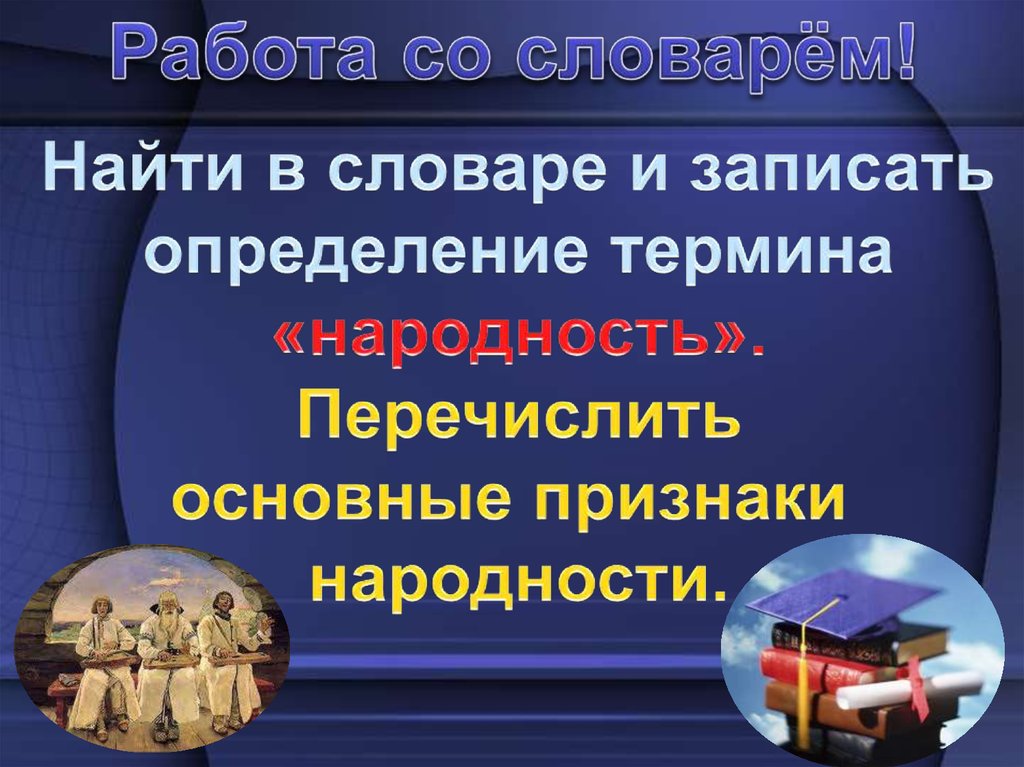 Работа со словарём!

Найти в словаре и записать определение термина «народность». Перечислить основные признаки народности.